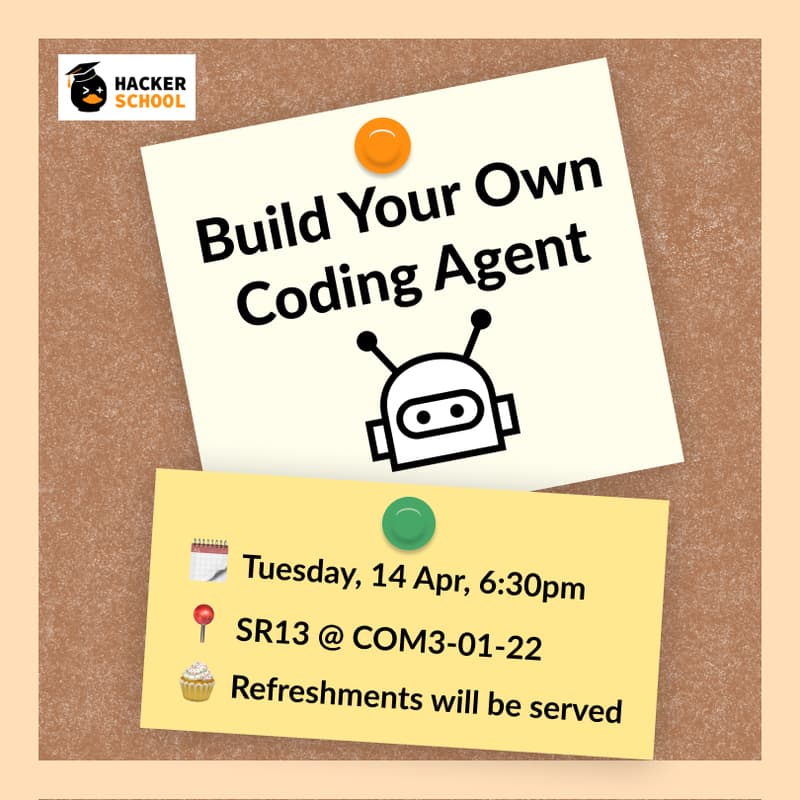 HACKER
SCHOOL

Build Your Own Coding Agent

Tuesday, 14 Apr, 6:30pm

SR13 @ COM3-01-22

Refreshments will be served